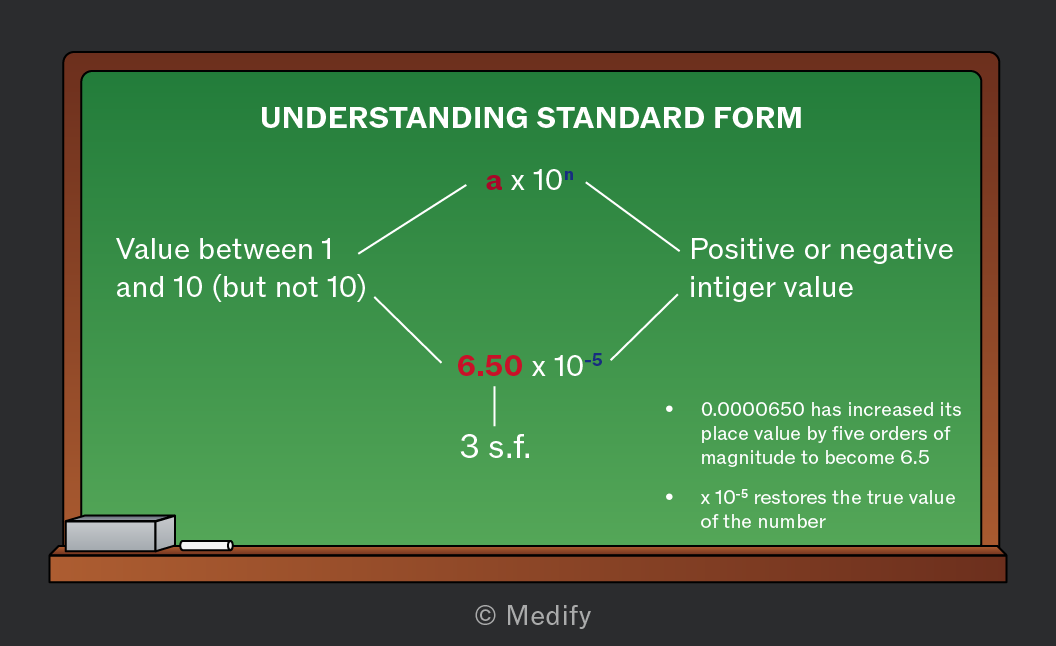 UNDERSTANDING STANDARD FORM

$a \times 10^{n}$

Value between 1 and 10 (but not 10)

Positive or negative intiger value

$6.50 \times 10^{-5}$

3 s.f.

• 0.0000650 has increased its place value by five orders of magnitude to become 6.5

• $\times 10^{-5}$ restores the true value of the number

© Medify